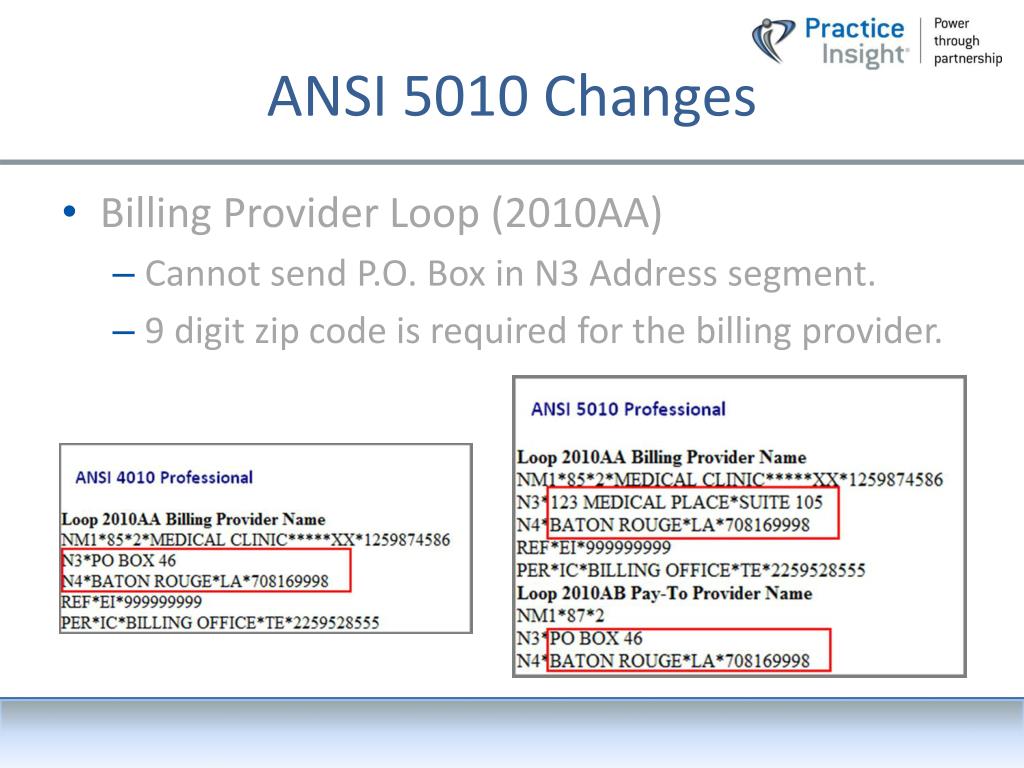 Practice Insight®

Power through partnership

ANSI 5010 Changes

• Billing Provider Loop (2010AA)
– Cannot send P.O. Box in N3 Address segment.
– 9 digit zip code is required for the billing provider.

ANSI 4010 Professional

Loop 2010AA Billing Provider Name
NM1*85*2*MEDICAL CLINIC*****XX*1259874586
N3*PO BOX 46
N4*BATON ROUGE*LA*708169998
REF*EI*999999999
PER*IC*BILLING OFFICE*TE*2259528555

ANSI 5010 Professional

Loop 2010AA Billing Provider Name
NM1*85*2*MEDICAL CLINIC*****XX*1259874586
N3*123 MEDICAL PLACE*SUITE 105
N4*BATON ROUGE*LA*708169998
REF*EI*999999999
PER*IC*BILLING OFFICE*TE*2259528555
Loop 2010AB Pay-To Provider Name
NM1*87*2
N3*PO BOX 46
N4*BATON ROUGE*LA*708169998